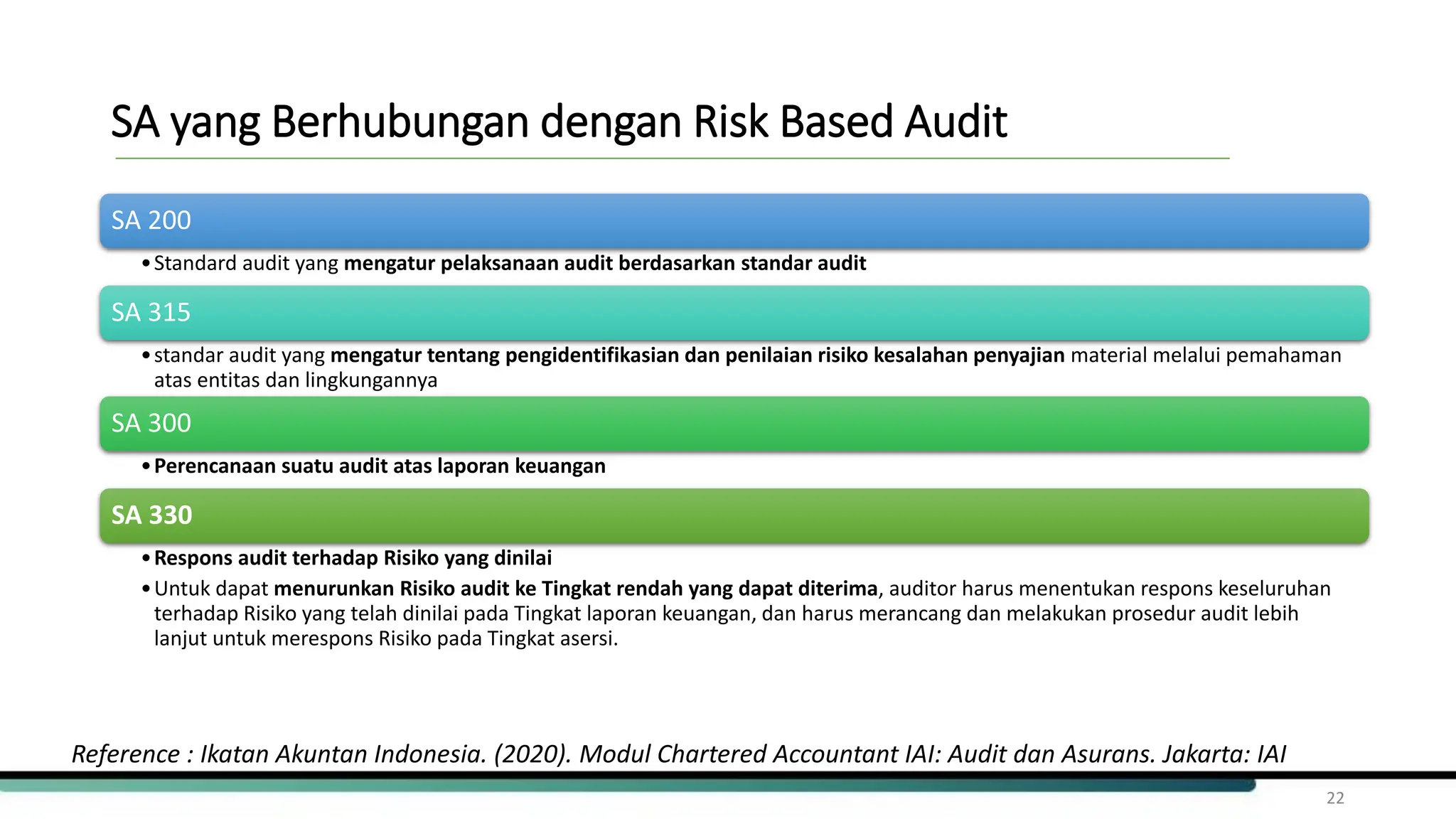 SA yang Berhubungan dengan Risk Based Audit

SA 200

• Standard audit yang mengatur pelaksanaan audit berdasarkan standar audit

SA 315

• standar audit yang mengatur tentang pengidentifikasian dan penilaian risiko kesalahan penyajian material melalui pemahaman atas entitas dan lingkungannya

SA 300

• Perencanaan suatu audit atas laporan keuangan

SA 330

• Respons audit terhadap Risiko yang dinilai
• Untuk dapat menurunkan Risiko audit ke Tingkat rendah yang dapat diterima, auditor harus menentukan respons keseluruhan terhadap Risiko yang telah dinilai pada Tingkat laporan keuangan, dan harus merancang dan melakukan prosedur audit lebih lanjut untuk merespons Risiko pada Tingkat asersi.

Reference : Ikatan Akuntan Indonesia. (2020). Modul Chartered Accountant IAI: Audit dan Asurans. Jakarta: IAI

22